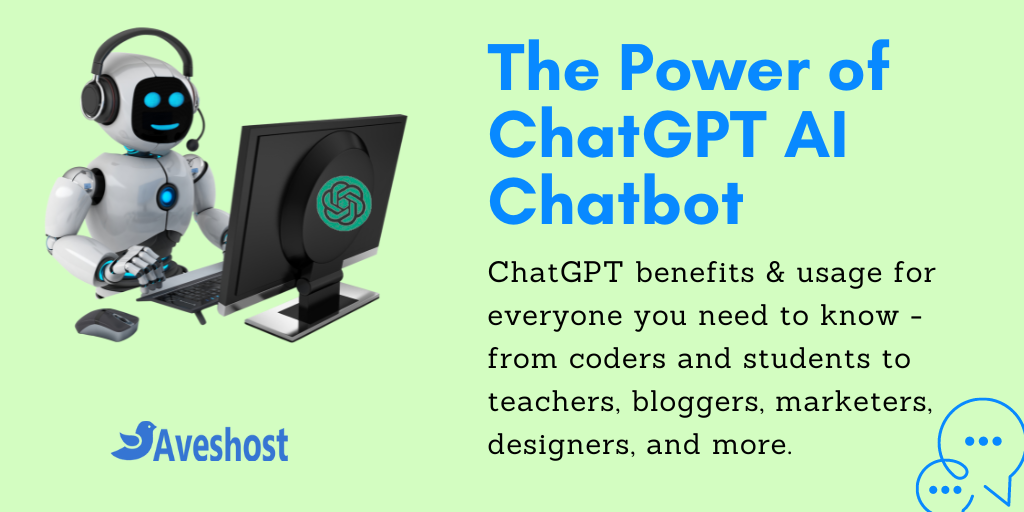 The Power of ChatGPT AI Chatbot

ChatGPT benefits & usage for everyone you need to know - from coders and students to teachers, bloggers, marketers, designers, and more.

Aveshost